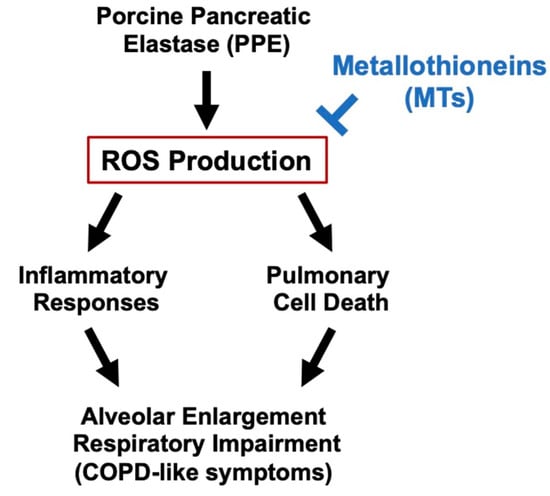 Porcine Pancreatic Elastase (PPE)

Metallothioneins (MTs)

ROS Production

Inflammatory Responses

Pulmonary Cell Death

Alveolar Enlargement
Respiratory Impairment
(COPD-like symptoms)